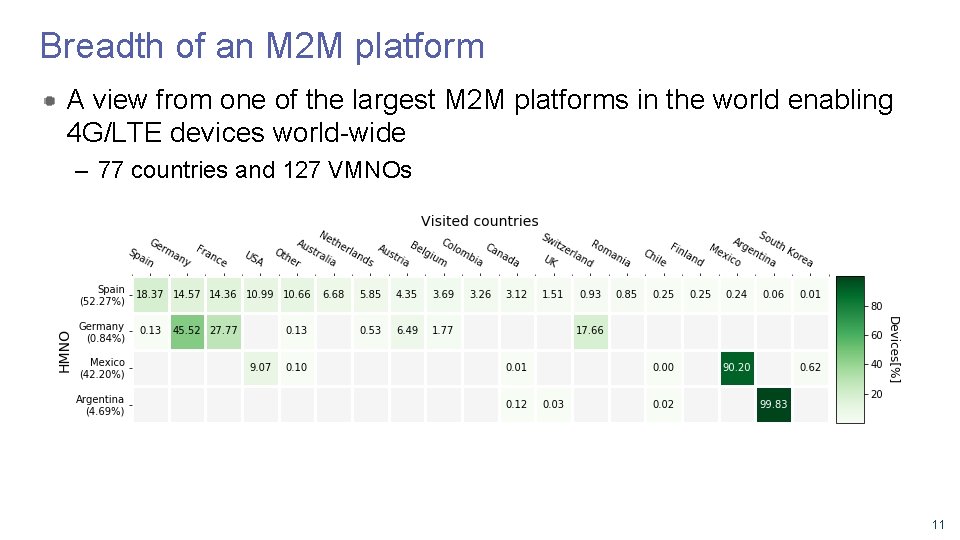 Breadth of an M2M platform

A view from one of the largest M2M platforms in the world enabling 4G/LTE devices world-wide

– 77 countries and 127 VMNOs

Visited countries

| HMNO | Spain | Germany | France | USA | Other | Australia | Netherlands | Austria | Belgium | Colombia | Canada | UK | Switzerland | Romania | Chile | Finland | Mexico | Argentina | South Korea |
|---|---|---|---|---|---|---|---|---|---|---|---|---|---|---|---|---|---|---|---|
| Spain (52.27%) | 18.37 | 14.57 | 14.36 | 10.99 | 10.66 | 6.68 | 5.85 | 4.35 | 3.69 | 3.26 | 3.12 | 1.51 | 0.93 | 0.85 | 0.25 | 0.25 | 0.24 | 0.06 | 0.01 |
| Germany (0.84%) | 0.13 | 45.52 | 27.77 | | 0.13 | | 0.53 | 6.49 | 1.77 | | | | 17.66 | | | | | | |
| Mexico (42.20%) | | | | 9.07 | 0.10 | | | | | | 0.01 | | | | 0.00 | | 90.20 | | 0.62 |
| Argentina (4.69%) | | | | | | | | | | | 0.12 | 0.03 | | | 0.02 | | | 99.83 | |

Devices[%]
80
60
40
20

11